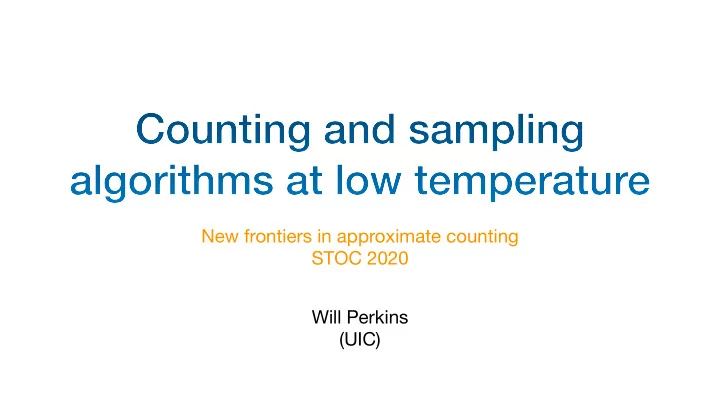 Counting and sampling algorithms at low temperature

New frontiers in approximate counting
STOC 2020

Will Perkins
(UIC)